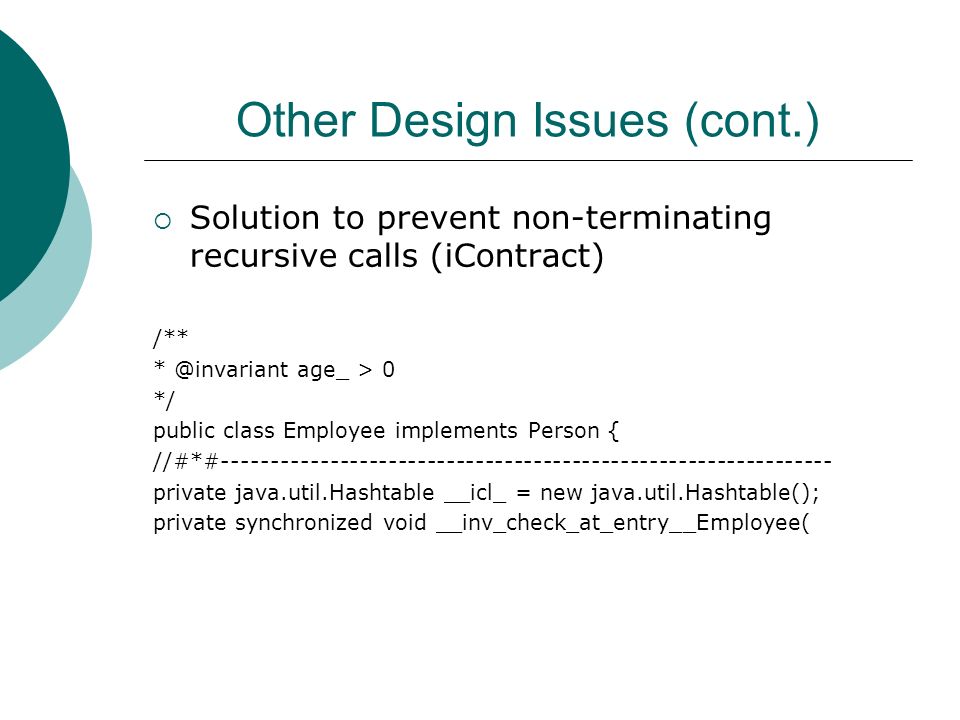 Other Design Issues (cont.)

○ Solution to prevent non-terminating recursive calls (iContract)

/**
* @invariant age_ > 0
*/
public class Employee implements Person {
//#*#---------------------------------------------------------------
private java.util.Hashtable __icl_ = new java.util.Hashtable();
private synchronized void __inv_check_at_entry__Employee(